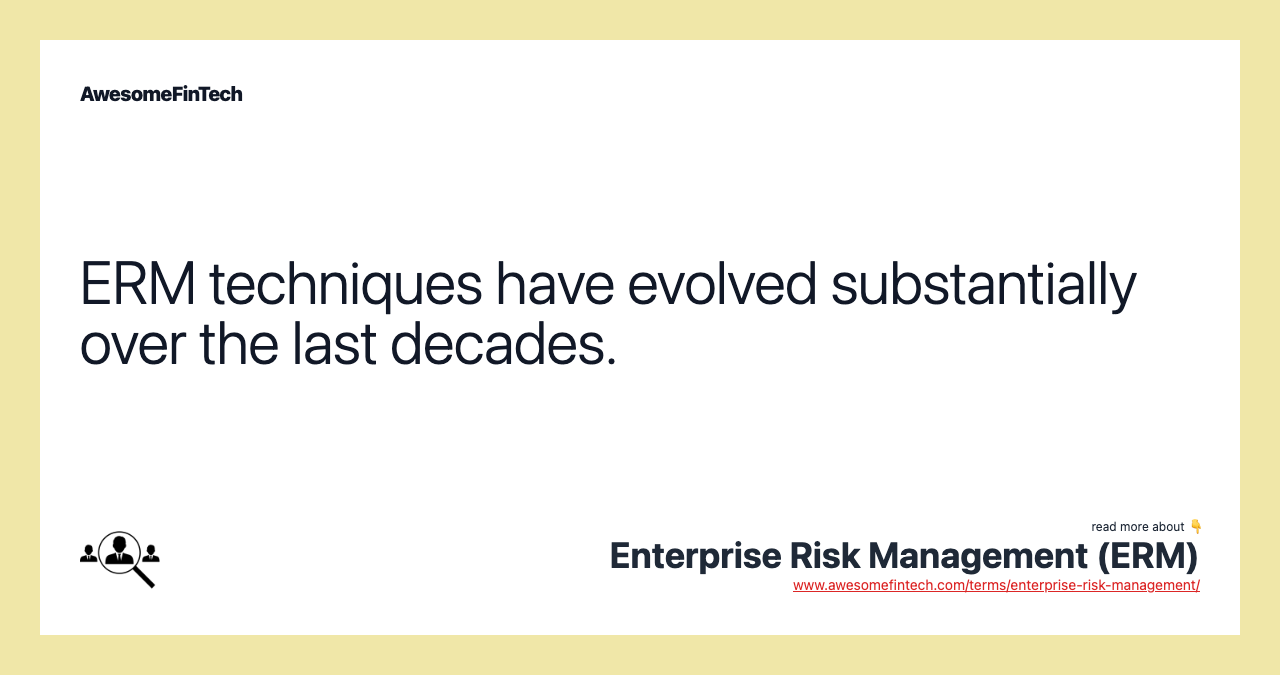 AwesomeFinTech

ERM techniques have evolved substantially over the last decades.

read more about 👇

Enterprise Risk Management (ERM)

www.awesomefintech.com/terms/enterprise-risk-management/